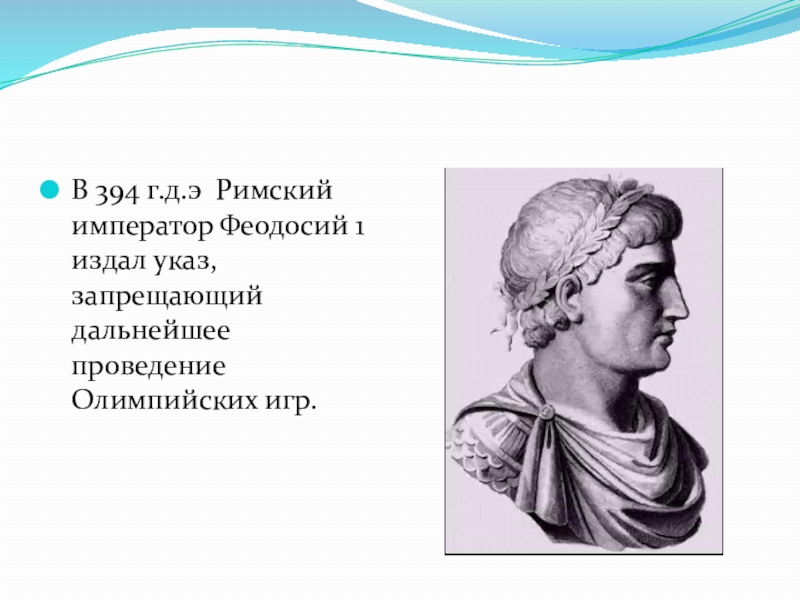 В 394 г.д.э Римский император Феодосий 1 издал указ, запрещающий дальнейшее проведение Олимпийских игр.